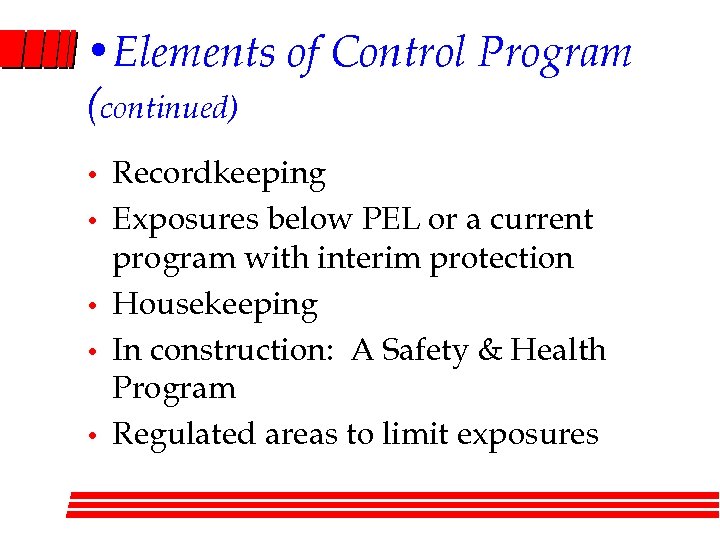 • Elements of Control Program (continued)

• Recordkeeping
• Exposures below PEL or a current program with interim protection
• Housekeeping
• In construction:  A Safety & Health Program
• Regulated areas to limit exposures